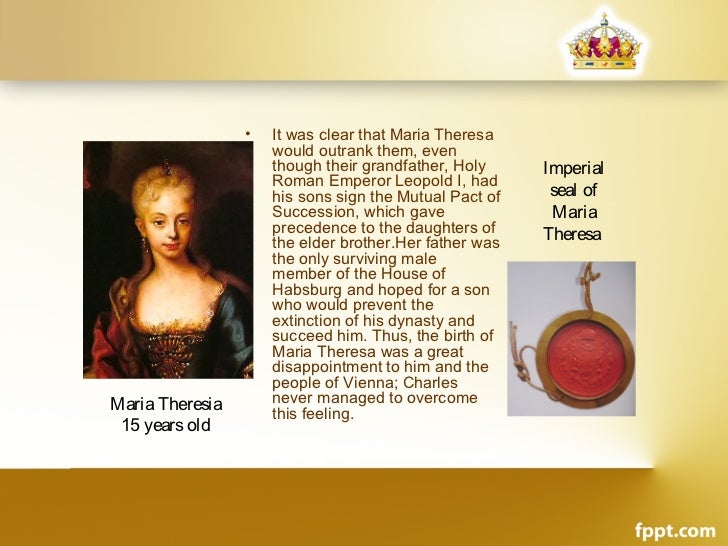 Maria Theresia
15 years old

• It was clear that Maria Theresa would outrank them, even though their grandfather, Holy Roman Emperor Leopold I, had his sons sign the Mutual Pact of Succession, which gave precedence to the daughters of the elder brother.Her father was the only surviving male member of the House of Habsburg and hoped for a son who would prevent the extinction of his dynasty and succeed him. Thus, the birth of Maria Theresa was a great disappointment to him and the people of Vienna; Charles never managed to overcome this feeling.

Imperial seal of Maria Theresa

fppt.com